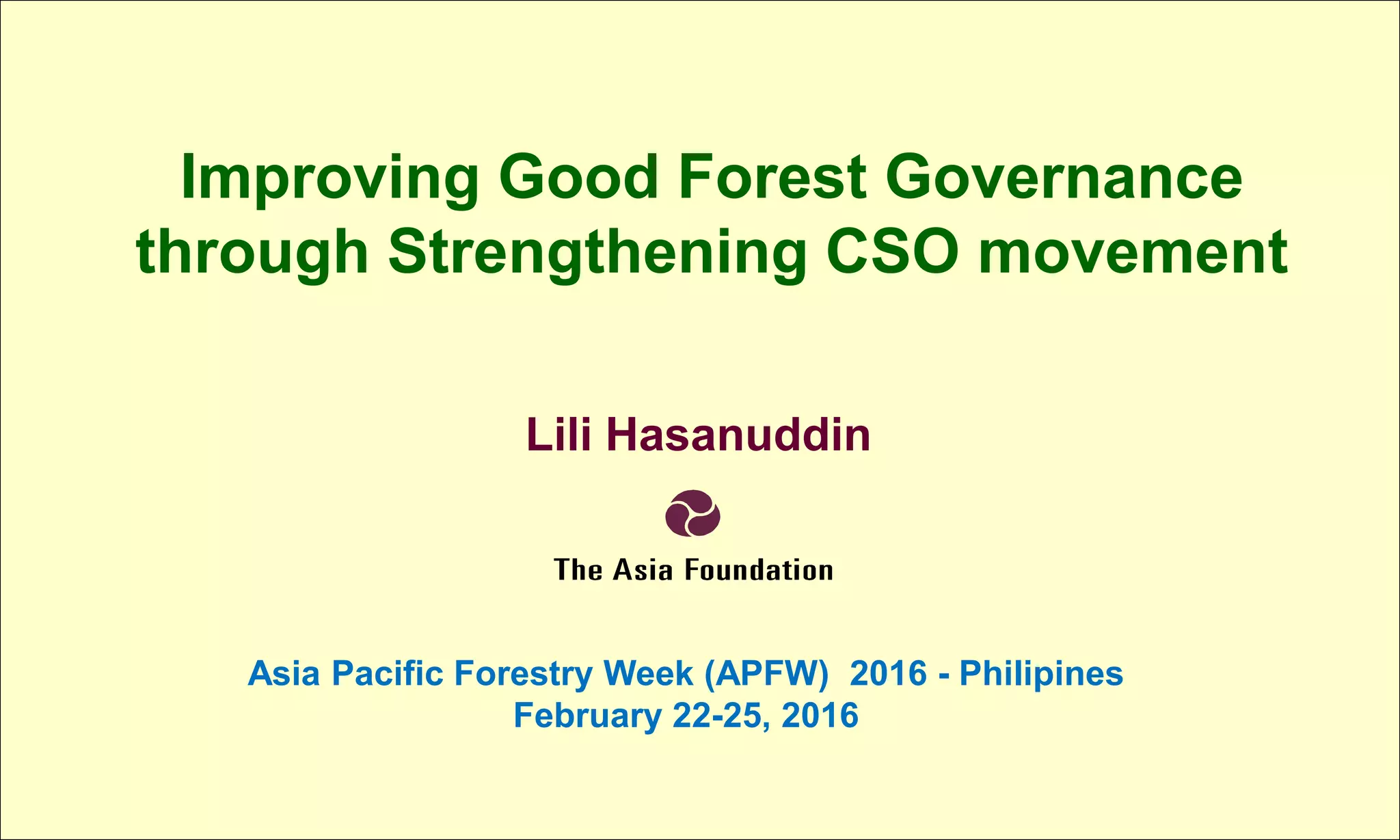 Improving Good Forest Governance through Strengthening CSO movement

Lili Hasanuddin

The Asia Foundation

Asia Pacific Forestry Week (APFW) 2016 - Philipines
February 22-25, 2016